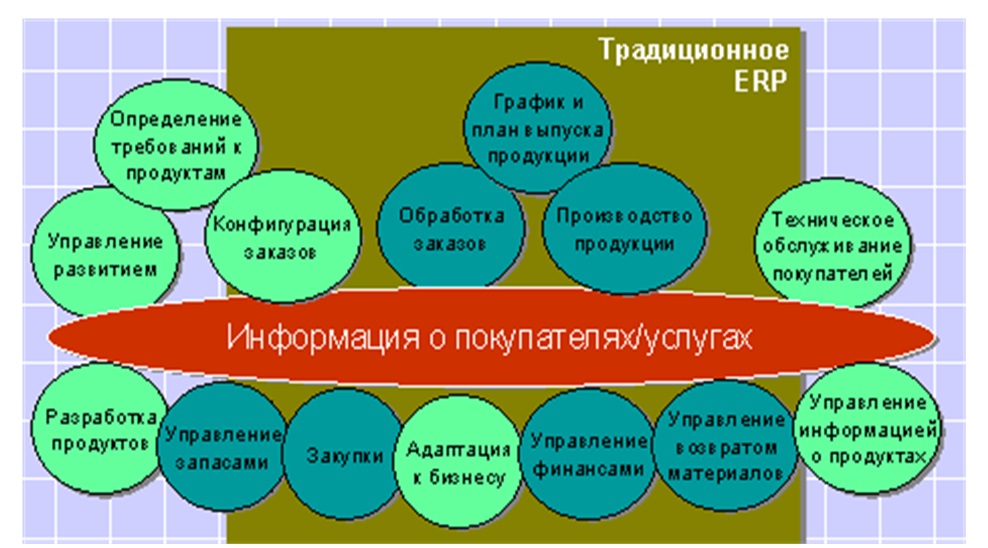 Традиционное ERP

Определение требований к продуктам

График и план выпуска продукции

Управление развитием

Конфигурация заказов

Обработка заказов

Производство продукции

Техническое обслуживание покупателей

Информация о покупателях/услугах

Разработка продуктов

Управление запасами

Закупки

Адаптация к бизнесу

Управление финансами

Управление возвратом материалов

Управление информацией о продуктах